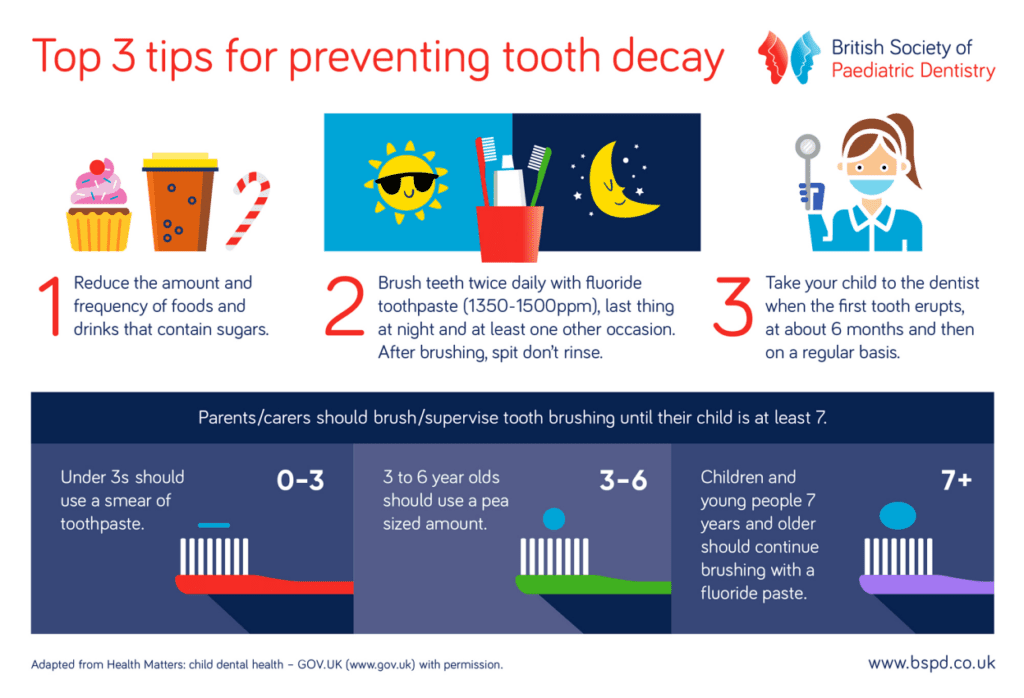 Top 3 tips for preventing tooth decay

British Society of Paediatric Dentistry

1 Reduce the amount and frequency of foods and drinks that contain sugars.

2 Brush teeth twice daily with fluoride toothpaste (1350-1500ppm), last thing at night and at least one other occasion. After brushing, spit don't rinse.

3 Take your child to the dentist when the first tooth erupts, at about 6 months and then on a regular basis.

Parents/carers should brush/supervise tooth brushing until their child is at least 7.

Under 3s should use a smear of toothpaste.

0-3

3 to 6 year olds should use a pea sized amount.

3-6

Children and young people 7 years and older should continue brushing with a fluoride paste.

7+

Adapted from Health Matters: child dental health – GOV.UK (www.gov.uk) with permission.

www.bspd.co.uk